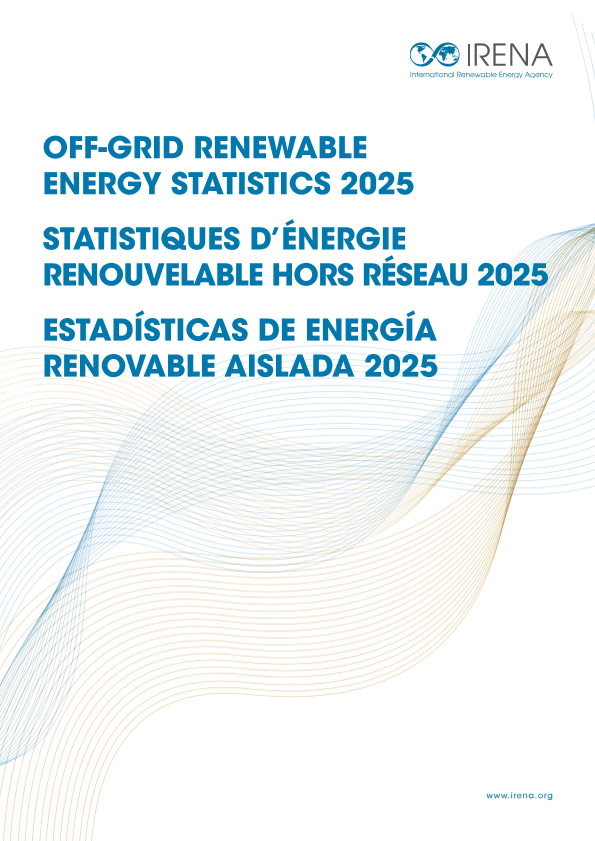 IRENA
International Renewable Energy Agency

OFF-GRID RENEWABLE ENERGY STATISTICS 2025

STATISTIQUES D'ÉNERGIE RENOUVELABLE HORS RÉSEAU 2025

ESTADÍSTICAS DE ENERGÍA RENOVABLE AISLADA 2025

www.irena.org